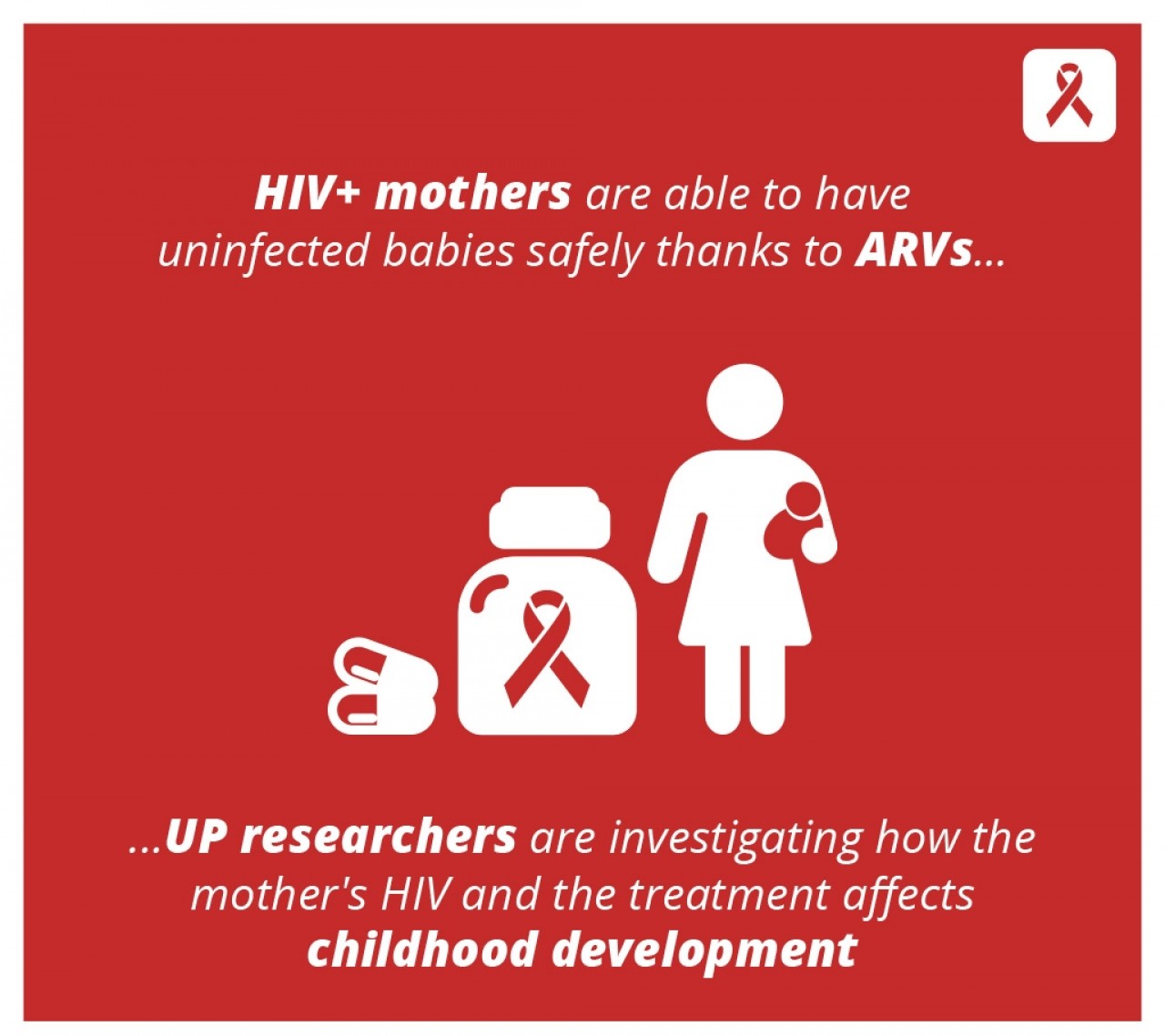 HIV+ mothers are able to have uninfected babies safely thanks to ARVs...

...UP researchers are investigating how the mother's HIV and the treatment affects childhood development